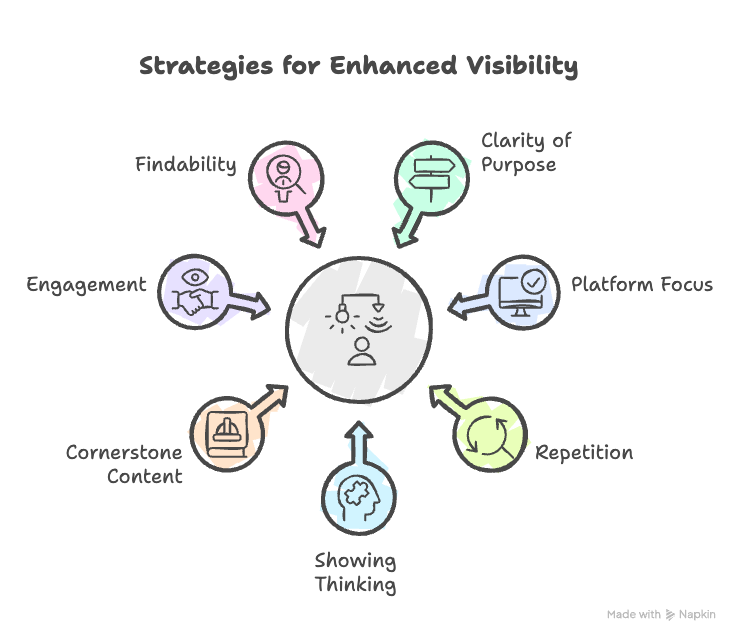 Strategies for Enhanced Visibility

Findability

Clarity of Purpose

Engagement

Platform Focus

Cornerstone Content

Repetition

Showing Thinking

Made with Napkin